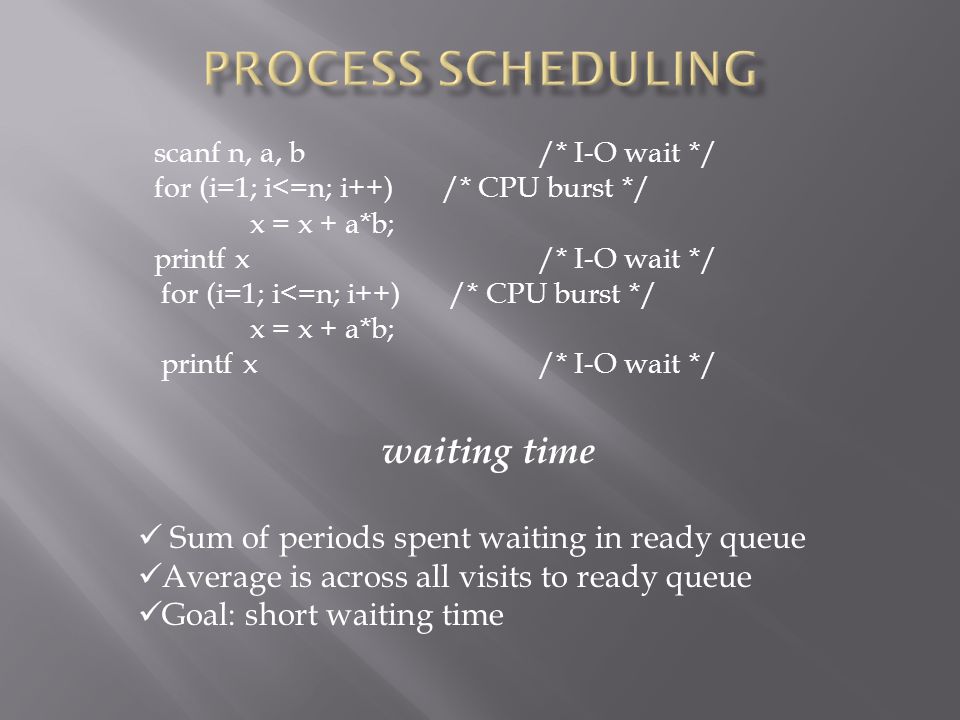 PROCESS SCHEDULING

scanf n, a, b /* I-O wait */
for (i=1; i<=n; i++) /* CPU burst */
x = x + a*b;
printf x /* I-O wait */
for (i=1; i<=n; i++) /* CPU burst */
x = x + a*b;
printf x /* I-O wait */

waiting time

✓ Sum of periods spent waiting in ready queue
✓Average is across all visits to ready queue
✓Goal: short waiting time